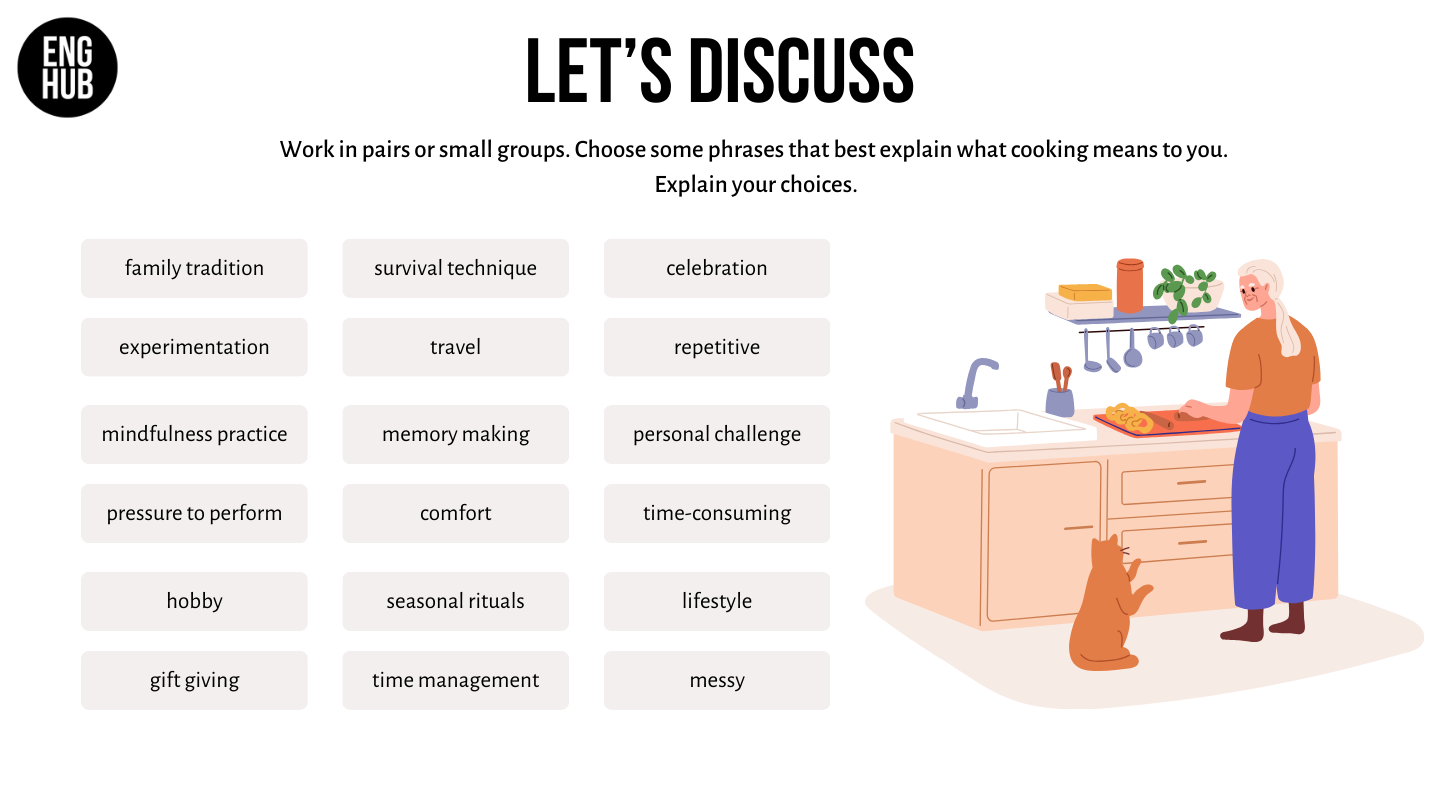 ENG HUB

LET'S DISCUSS

Work in pairs or small groups. Choose some phrases that best explain what cooking means to you. Explain your choices.

family tradition

survival technique

celebration

experimentation

travel

repetitive

mindfulness practice

memory making

personal challenge

pressure to perform

comfort

time-consuming

hobby

seasonal rituals

lifestyle

gift giving

time management

messy